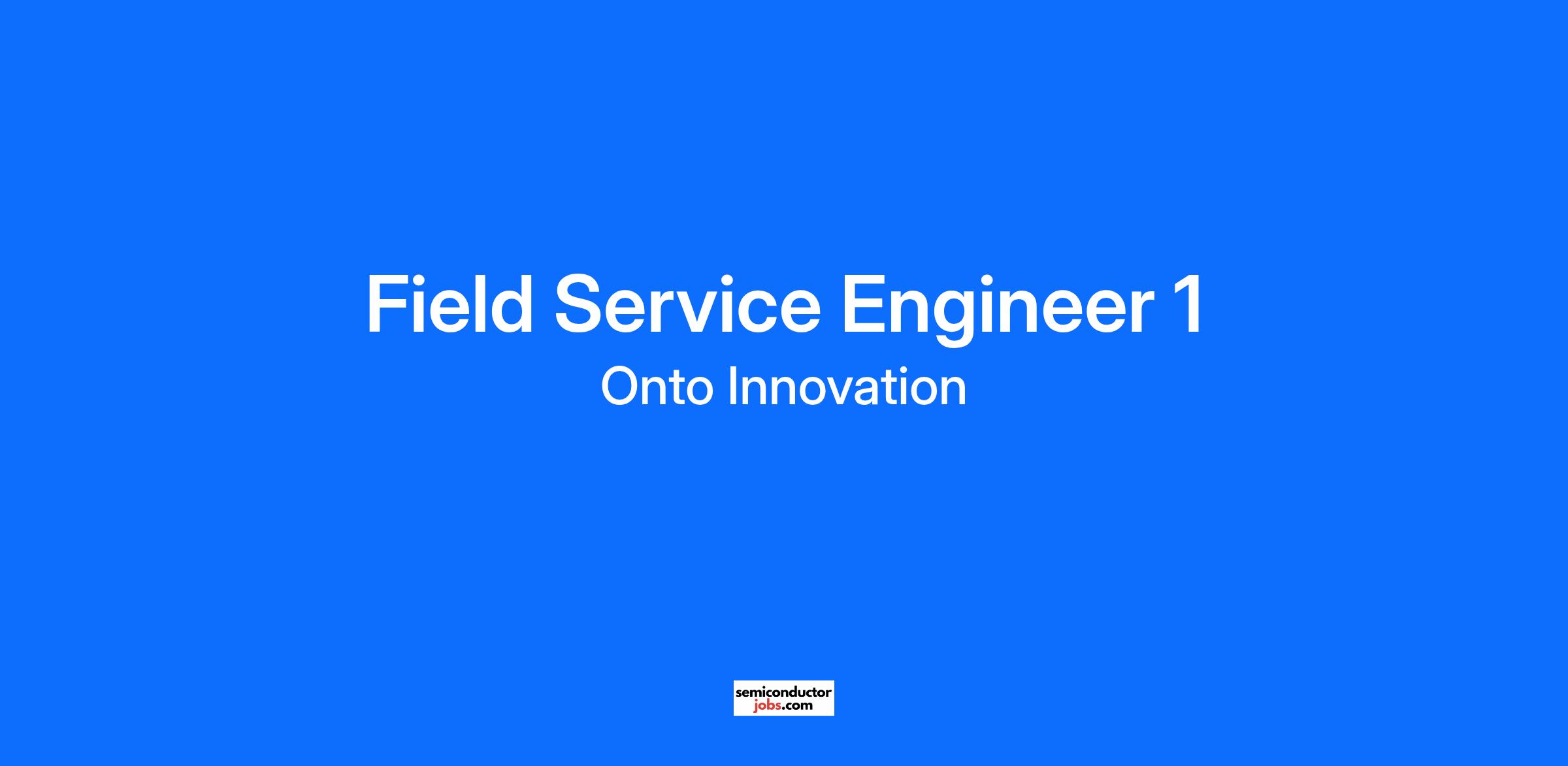 Field Service Engineer 1

Onto Innovation

semiconductor
jobs.com